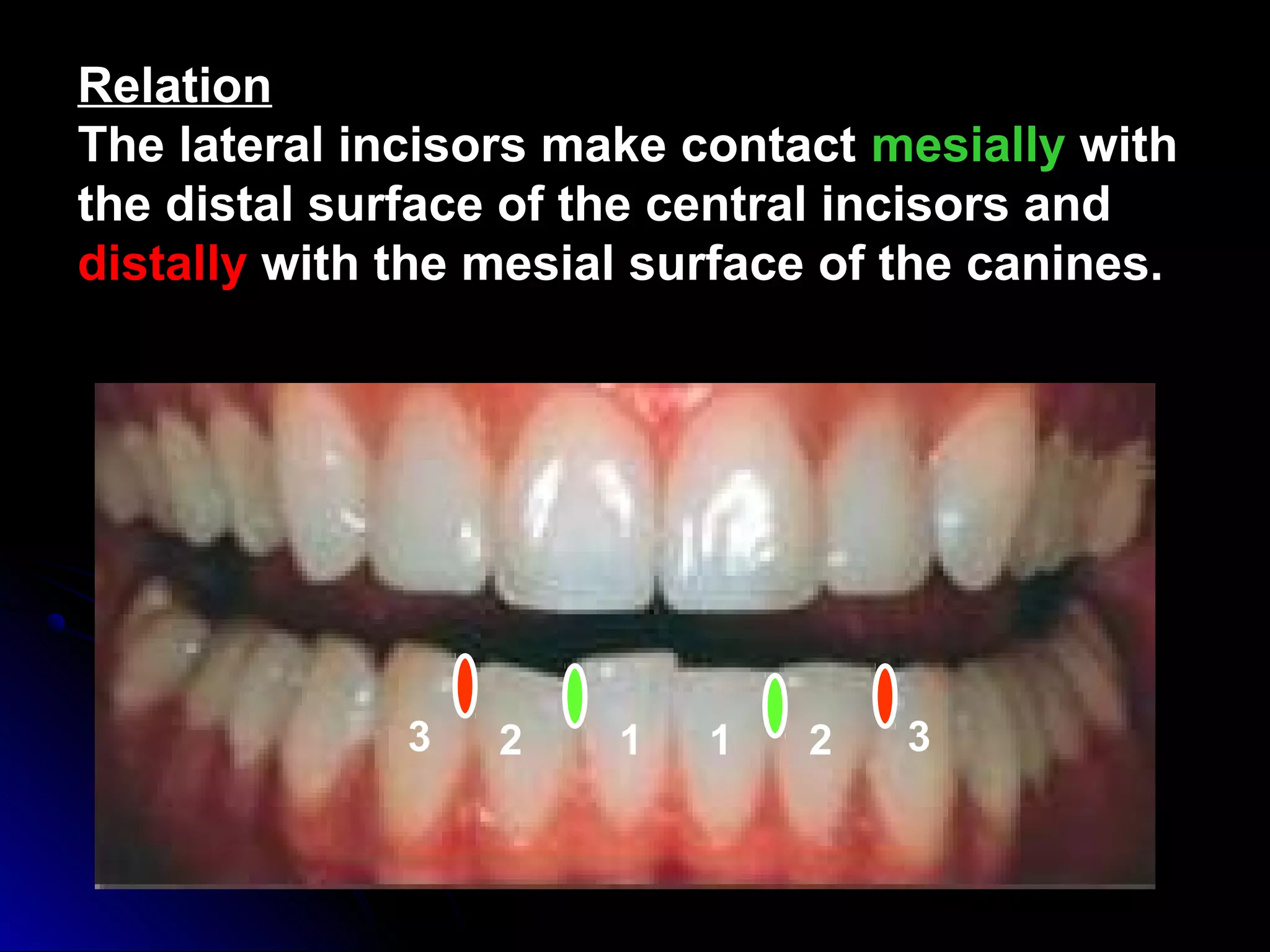 Relation
The lateral incisors make contact mesially with the distal surface of the central incisors and distally with the mesial surface of the canines.

3 2 1 1 2 3